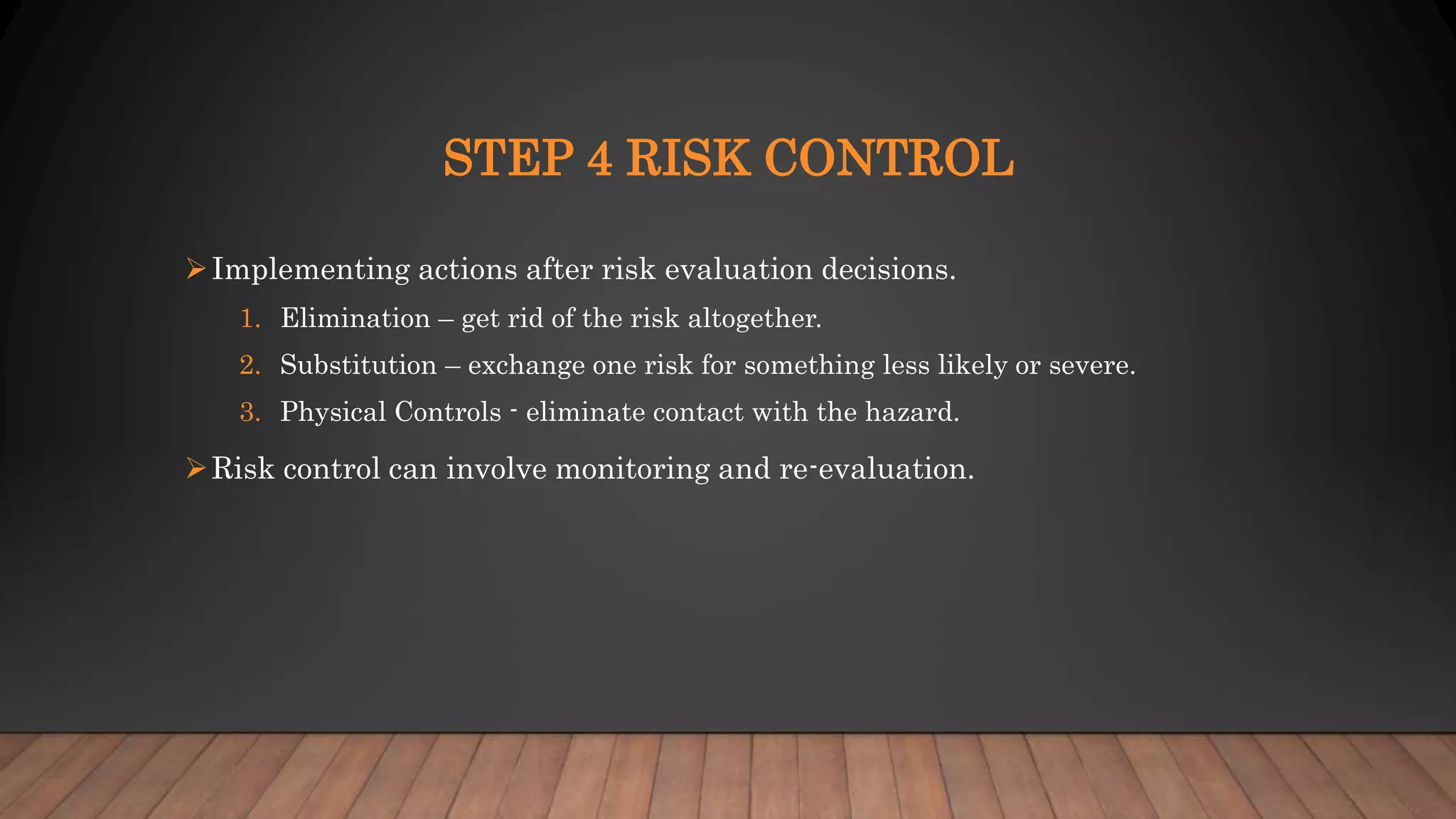 STEP 4 RISK CONTROL

➢ Implementing actions after risk evaluation decisions.

1. Elimination – get rid of the risk altogether.
2. Substitution – exchange one risk for something less likely or severe.
3. Physical Controls - eliminate contact with the hazard.

➢ Risk control can involve monitoring and re-evaluation.